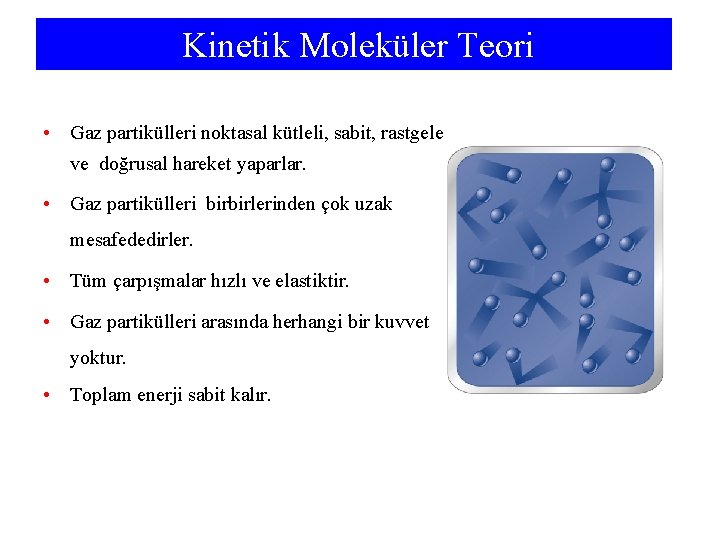 Kinetik Moleküler Teori

• Gaz partikülleri noktasal kütleli, sabit, rastgele ve doğrusal hareket yaparlar.

• Gaz partikülleri birbirlerinden çok uzak mesafededirler.

• Tüm çarpışmalar hızlı ve elastiktir.

• Gaz partikülleri arasında herhangi bir kuvvet yoktur.

• Toplam enerji sabit kalır.